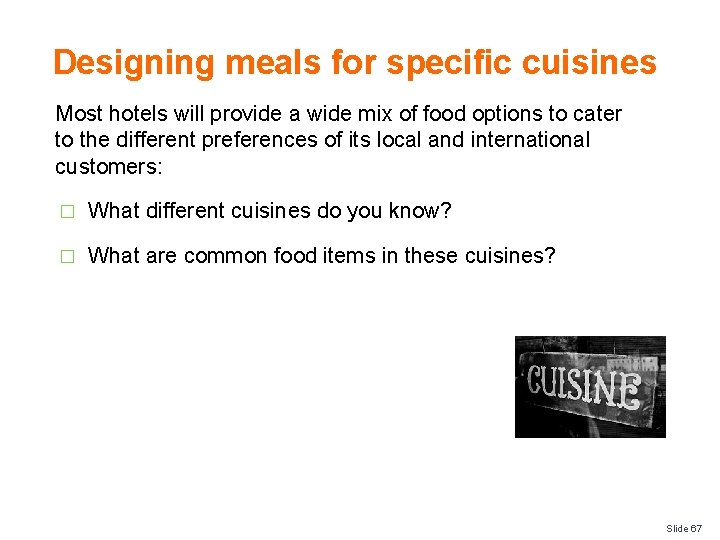 Designing meals for specific cuisines

Most hotels will provide a wide mix of food options to cater to the different preferences of its local and international customers:

□ What different cuisines do you know?

□ What are common food items in these cuisines?

CUISINE

Slide 67